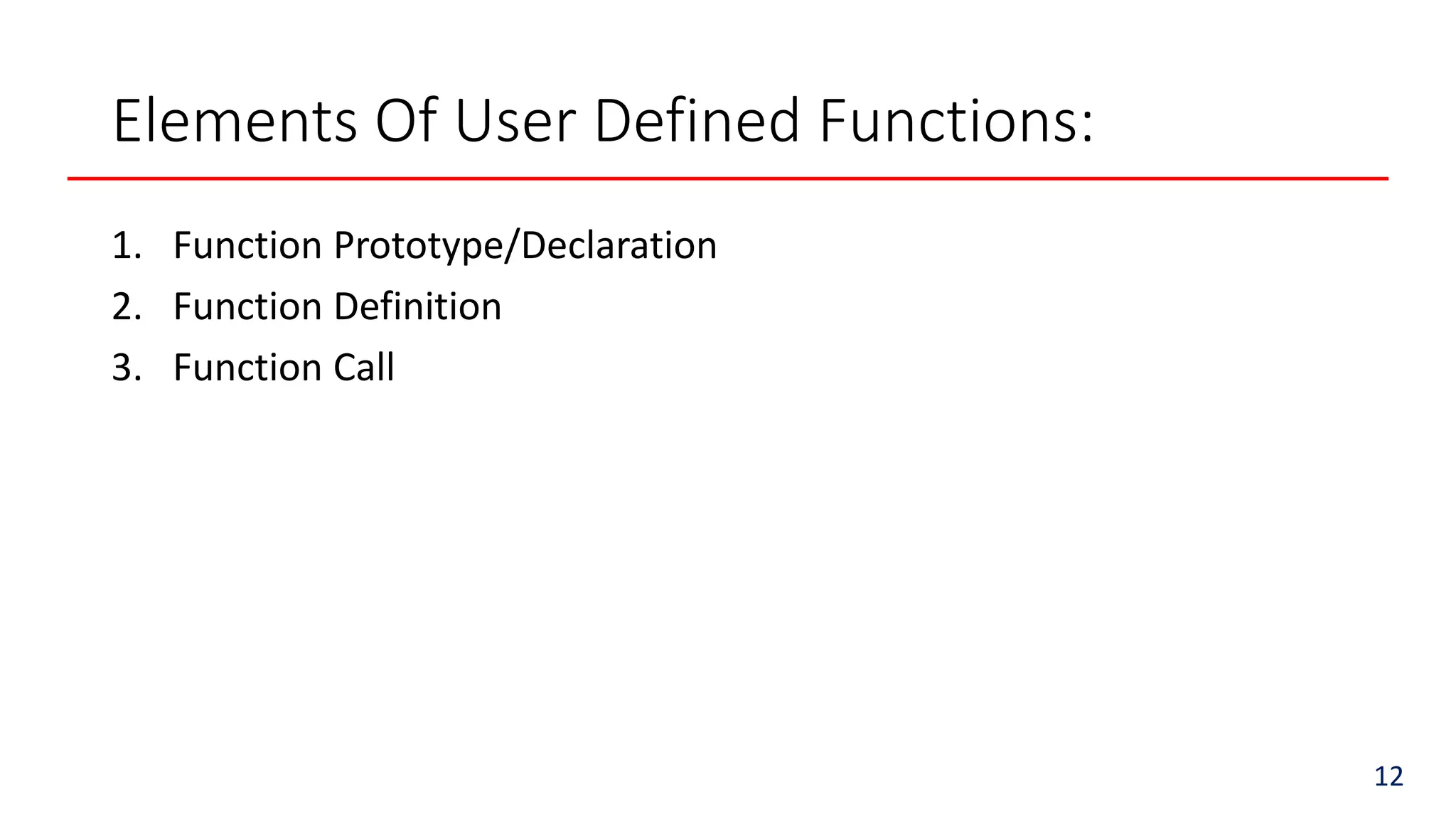 Elements Of User Defined Functions:

1. Function Prototype/Declaration
2. Function Definition
3. Function Call

12